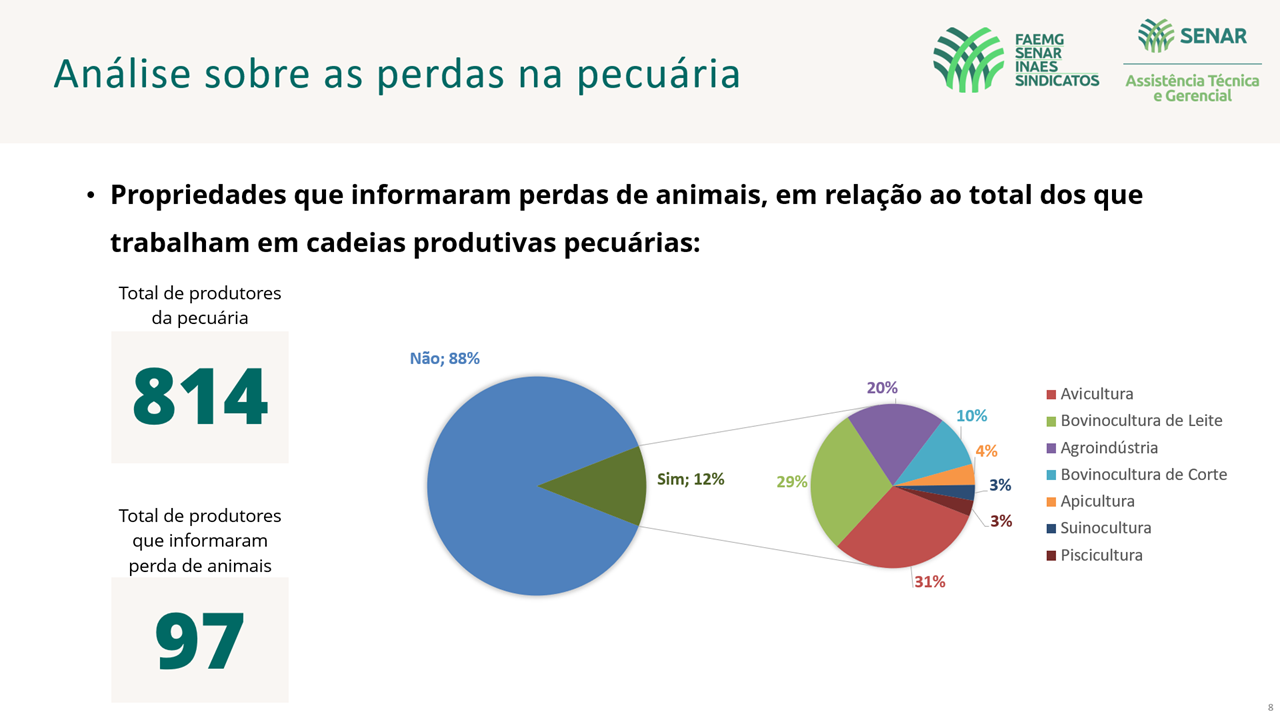 Análise sobre as perdas na pecuária

FAEMG SENAR INAES SINDICATOS

SENAR
Assistência Técnica e Gerencial

• Propriedades que informaram perdas de animais, em relação ao total dos que trabalham em cadeias produtivas pecuárias:

Total de produtores da pecuária

814

Total de produtores que informaram perda de animais

97

Não; 88%

Sim; 12%

20%
10%
4%
3%
3%
31%
29%

Avicultura
Bovinocultura de Leite
Agroindústria
Bovinocultura de Corte
Apicultura
Suinocultura
Piscicultura

8